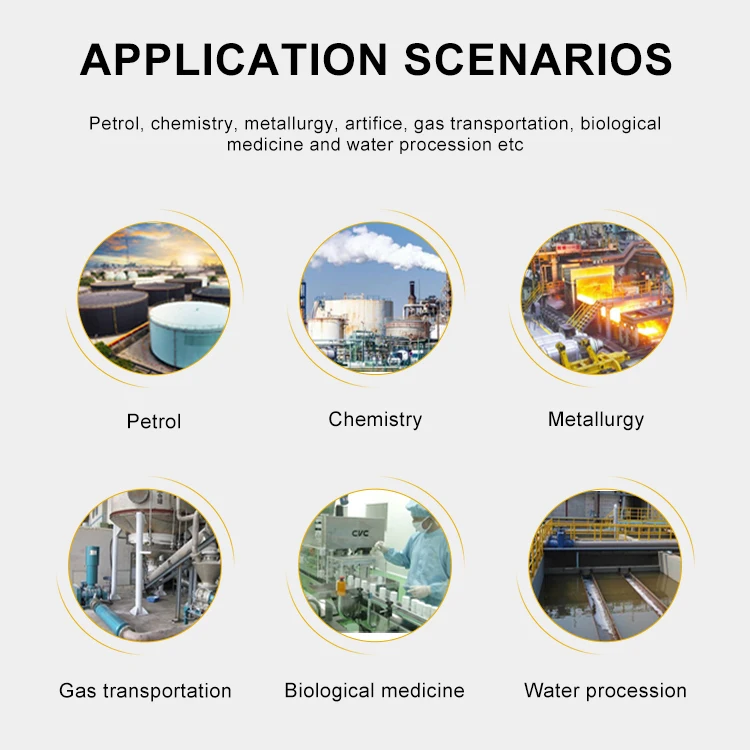 APPLICATION SCENARIOS

Petrol, chemistry, metallurgy, artifice, gas transportation, biological medicine and water procession etc

Petrol

Chemistry

Metallurgy

CVC

Gas transportation

Biological medicine

Water procession